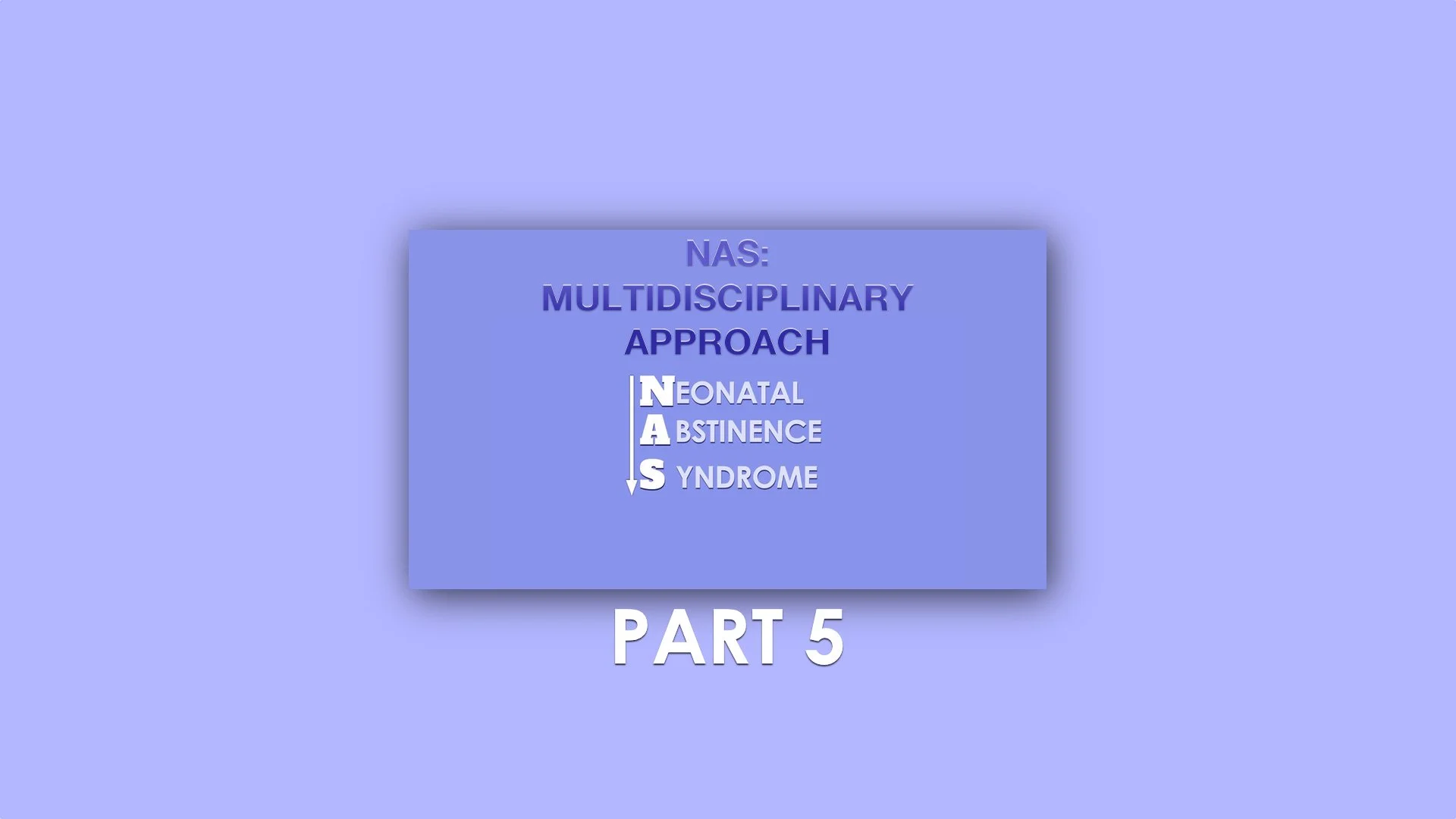 NAS:
MULTIDISCIPLINARY
APPROACH

NEONATAL
ABSTINENCE
SYNDROME

PART 5